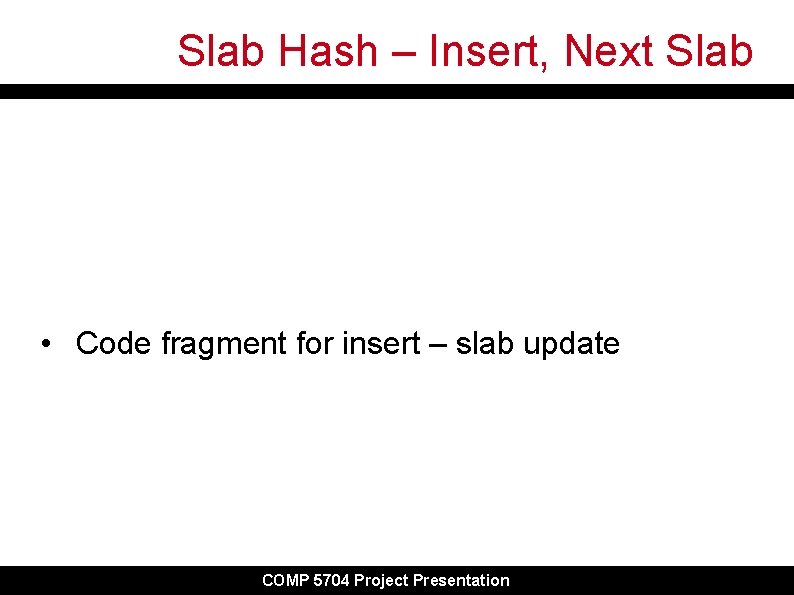 Slab Hash – Insert, Next Slab

• Code fragment for insert – slab update

COMP 5704 Project Presentation